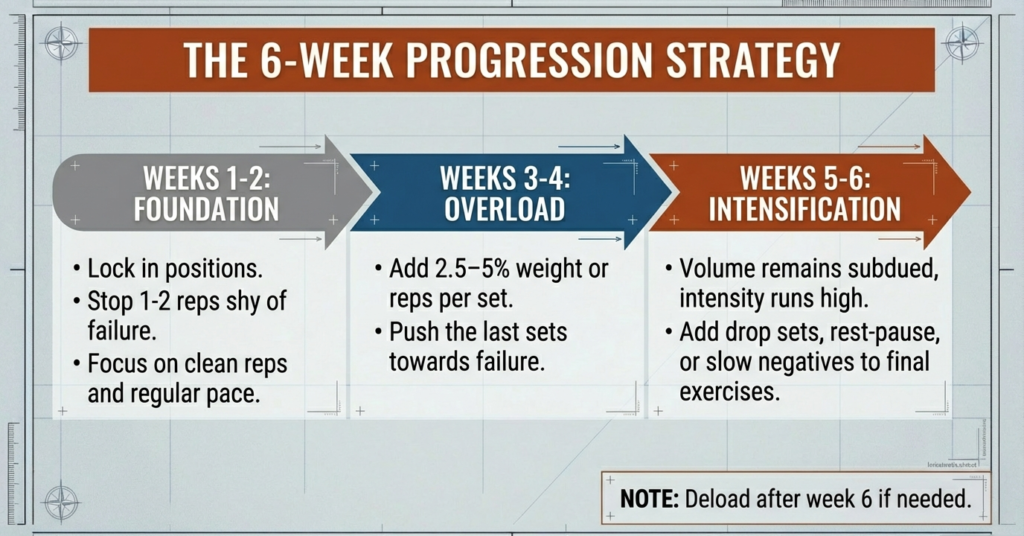 THE 6-WEEK PROGRESSION STRATEGY

WEEKS 1-2: FOUNDATION

• Lock in positions.
• Stop 1-2 reps shy of failure.
• Focus on clean reps and regular pace.

WEEKS 3-4: OVERLOAD

• Add 2.5–5% weight or reps per set.
• Push the last sets towards failure.

WEEKS 5-6: INTENSIFICATION

• Volume remains subdued, intensity runs high.
• Add drop sets, rest-pause, or slow negatives to final exercises.

NOTE: Deload after week 6 if needed.